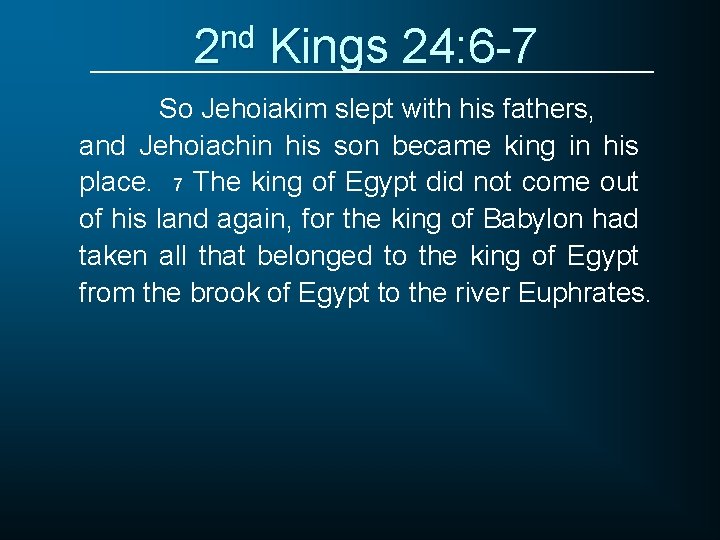 2nd Kings 24:6-7

So Jehoiakim slept with his fathers, and Jehoiachin his son became king in his place. 7 The king of Egypt did not come out of his land again, for the king of Babylon had taken all that belonged to the king of Egypt from the brook of Egypt to the river Euphrates.